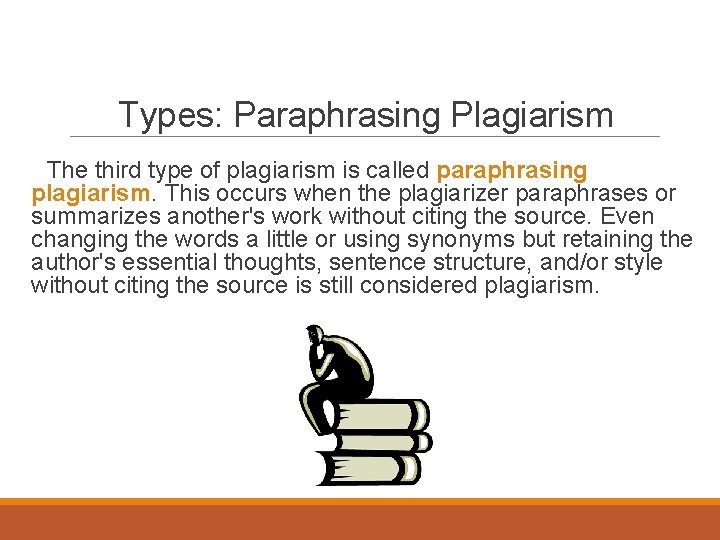 Types: Paraphrasing Plagiarism

The third type of plagiarism is called paraphrasing plagiarism. This occurs when the plagiarizer paraphrases or summarizes another's work without citing the source. Even changing the words a little or using synonyms but retaining the author's essential thoughts, sentence structure, and/or style without citing the source is still considered plagiarism.